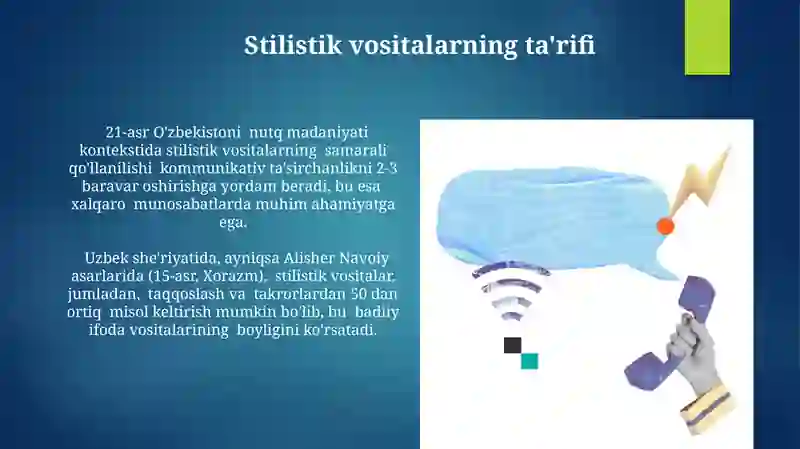 Stilistik vositalarning ta'rifi

21-asr O'zbekistoni nutq madaniyati kontekstida stilistik vositalarning samarali qo'llanilishi kommunikativ ta'sirchanlikni 2-3 baravar oshirishga yordam beradi, bu esa xalqaro munosabatlarda muhim ahamiyatga ega.

Uzbek she'riyatida, ayniqsa Alisher Navoiy asarlarida (15-asr, Xorazm), stilistik vositalar, jumladan, taqqoslash va takrorlardan 50 dan ortiq misol keltirish mumkin bo'lib, bu badiiy ifoda vositalarining boyligini ko'rsatadi.